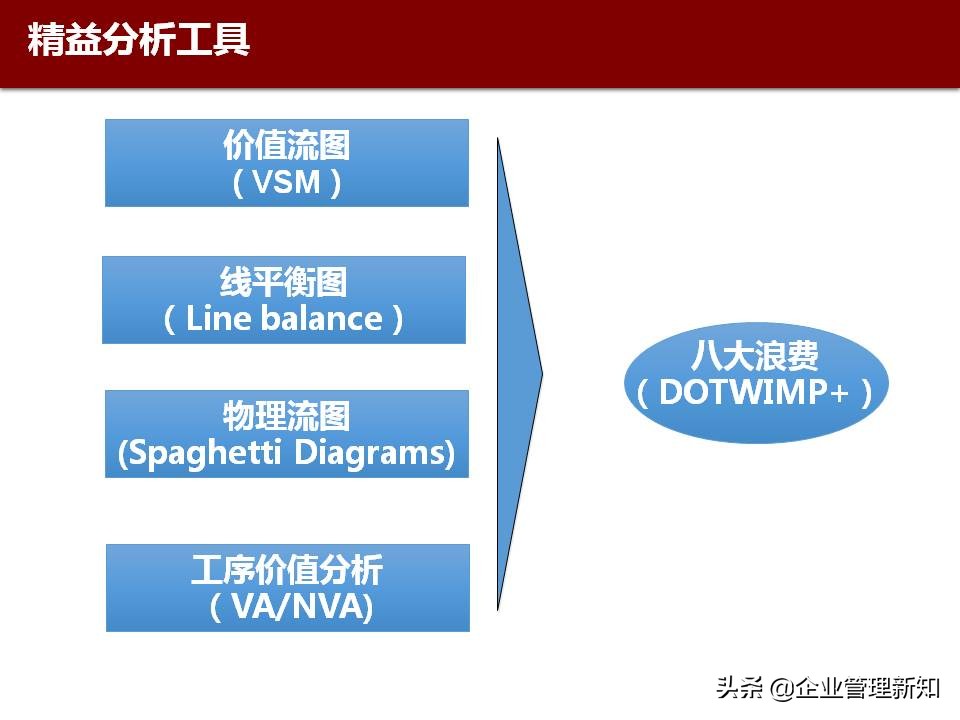 精益分析工具

价值流图
（VSM）

线平衡图
（Line balance）

物理流图
(Spaghetti Diagrams)

工序价值分析
（VA/NVA)

八大浪费
（DOTWIMP+）

头条 @企业管理新知